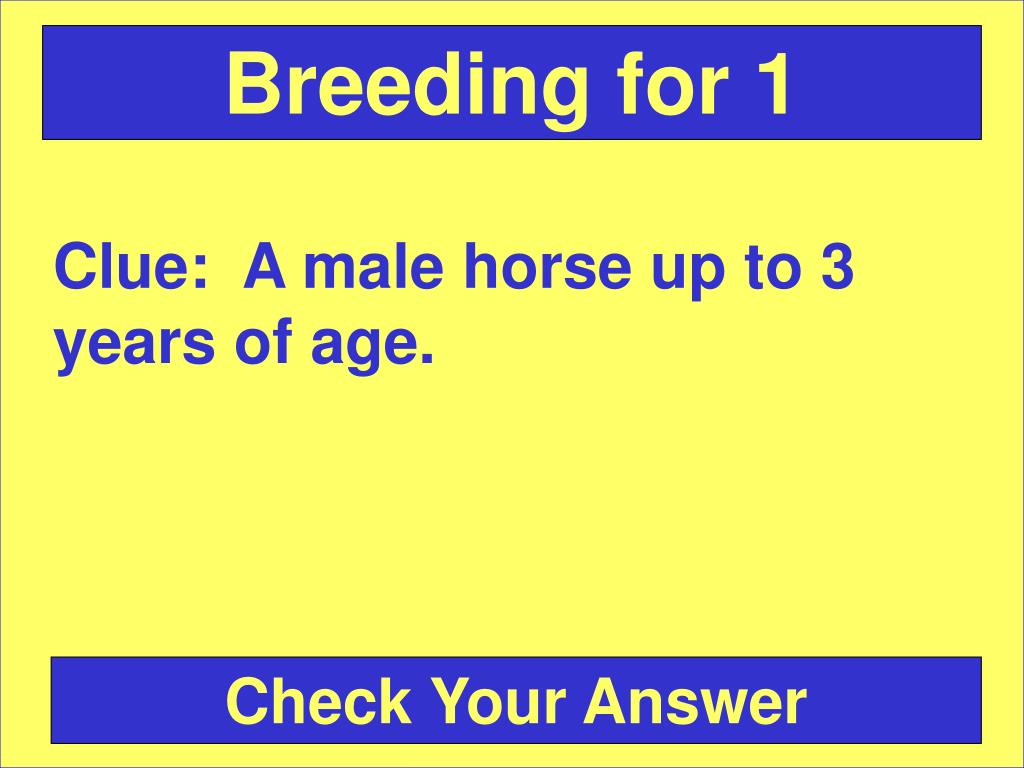 Breeding for 1

Clue: A male horse up to 3 years of age.

Check Your Answer